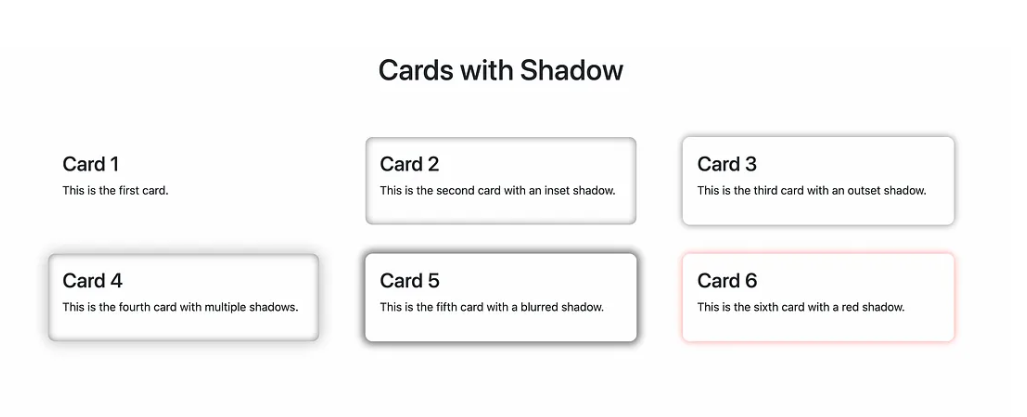 Cards with Shadow

Card 1

This is the first card.

Card 2

This is the second card with an inset shadow.

Card 3

This is the third card with an outset shadow.

Card 4

This is the fourth card with multiple shadows.

Card 5

This is the fifth card with a blurred shadow.

Card 6

This is the sixth card with a red shadow.